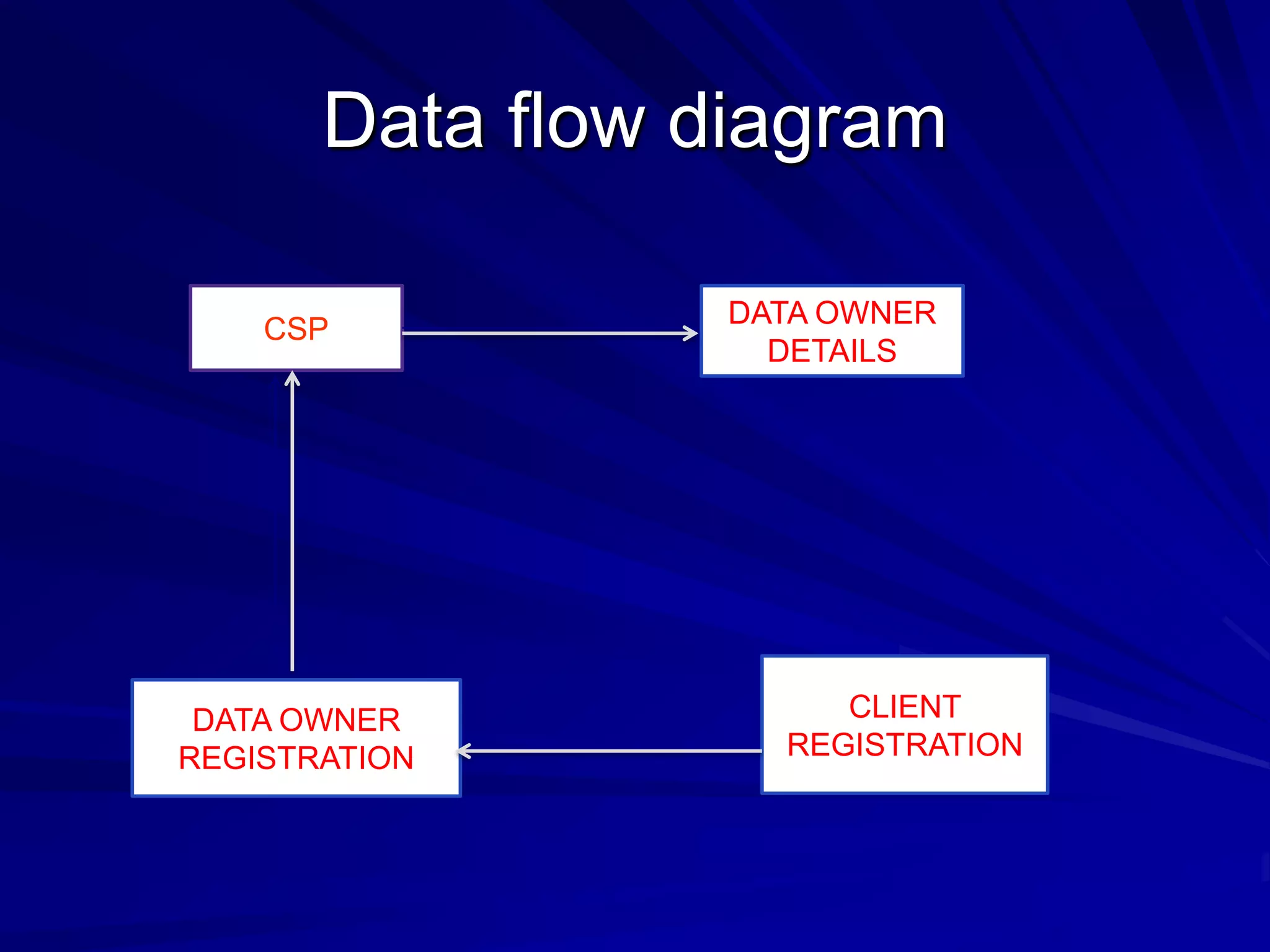 Data flow diagram

CSP

DATA OWNER DETAILS

DATA OWNER REGISTRATION

CLIENT REGISTRATION